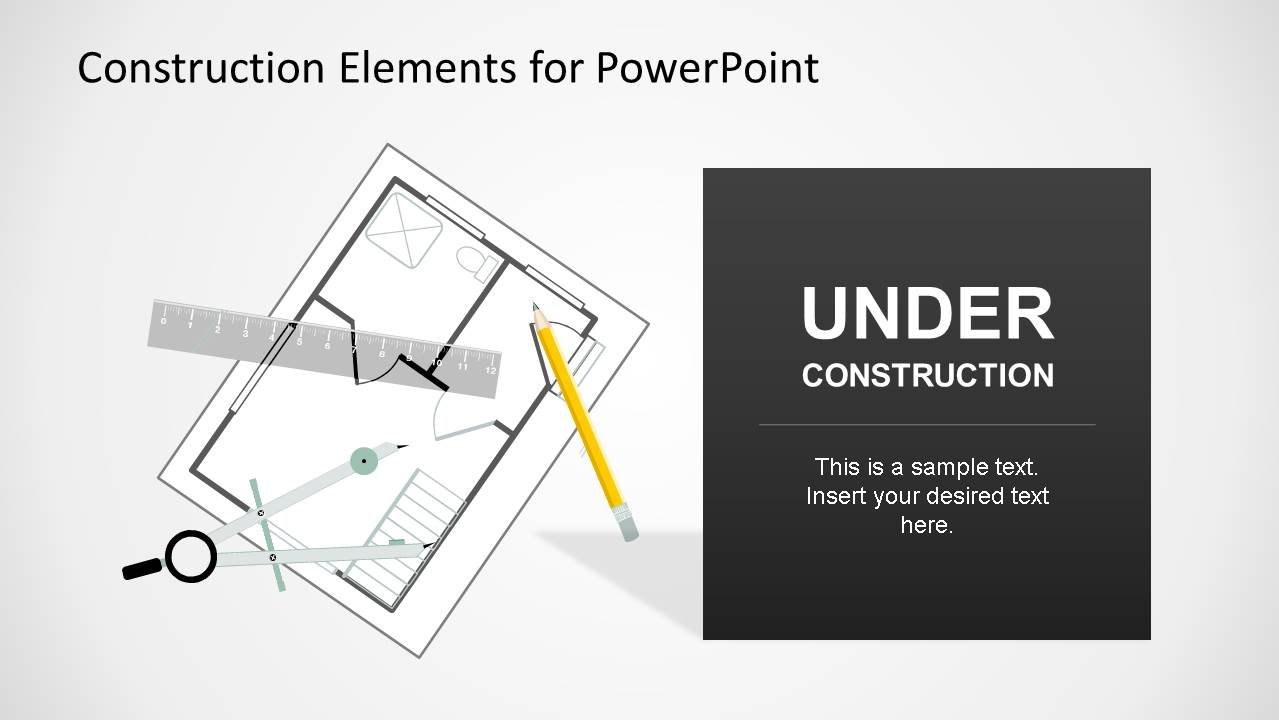 Construction Elements for PowerPoint

0 1 2 3 4 5 6 7 8 9 10 11 12

UNDER
CONSTRUCTION

This is a sample text. Insert your desired text here.